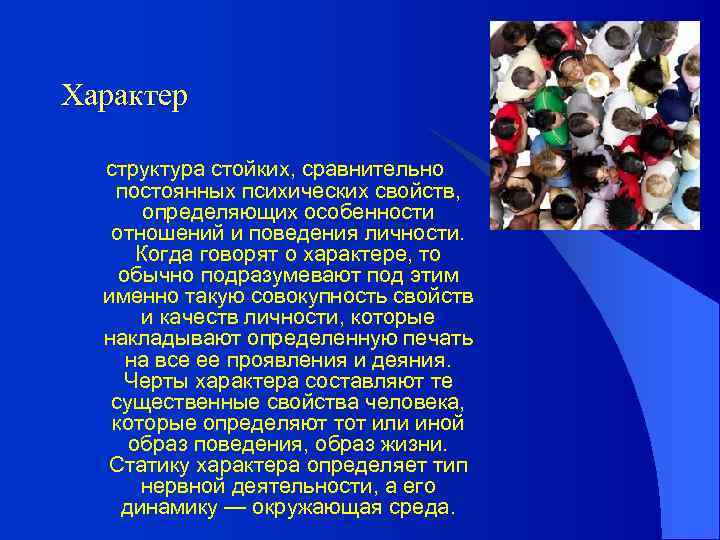 Характер

структура стойких, сравнительно постоянных психических свойств, определяющих особенности отношений и поведения личности. Когда говорят о характере, то обычно подразумевают под этим именно такую совокупность свойств и качеств личности, которые накладывают определенную печать на все ее проявления и деяния. Черты характера составляют те существенные свойства человека, которые определяют тот или иной образ поведения, образ жизни. Статику характера определяет тип нервной деятельности, а его динамику — окружающая среда.